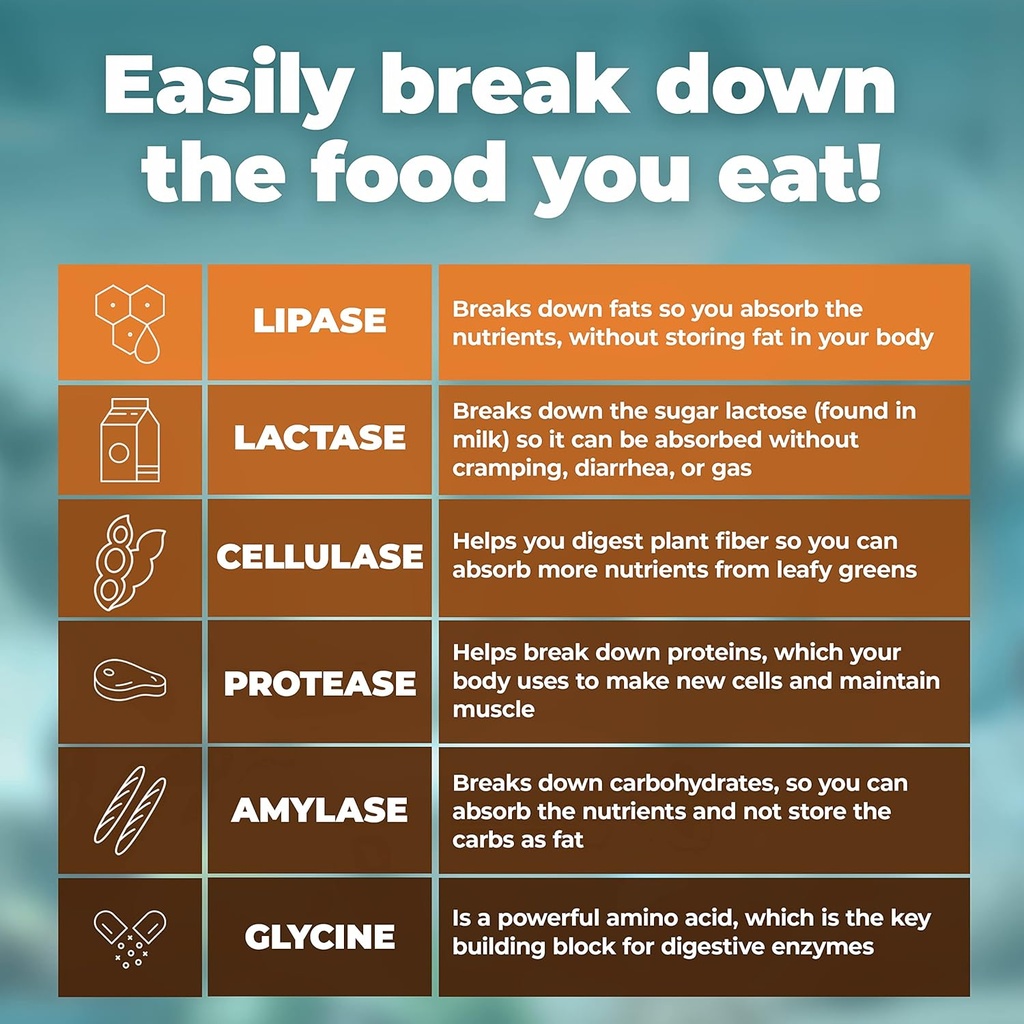 Easily break down the food you eat!

| | | |
|---|---|---|
| | LIPASE | Breaks down fats so you absorb the nutrients, without storing fat in your body |
| | LACTASE | Breaks down the sugar lactose (found in milk) so it can be absorbed without cramping, diarrhea, or gas |
| | CELLULASE | Helps you digest plant fiber so you can absorb more nutrients from leafy greens |
| | PROTEASE | Helps break down proteins, which your body uses to make new cells and maintain muscle |
| | AMYLASE | Breaks down carbohydrates, so you can absorb the nutrients and not store the carbs as fat |
| | GLYCINE | Is a powerful amino acid, which is the key building block for digestive enzymes |